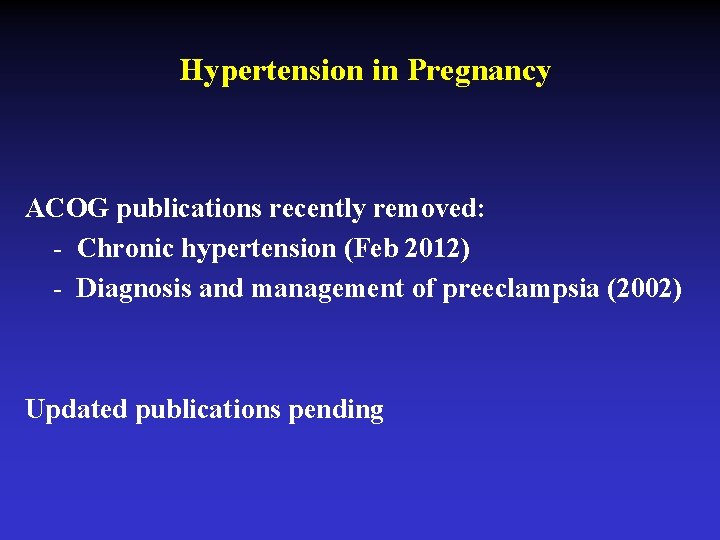 Hypertension in Pregnancy

ACOG publications recently removed:
- Chronic hypertension (Feb 2012)
- Diagnosis and management of preeclampsia (2002)

Updated publications pending